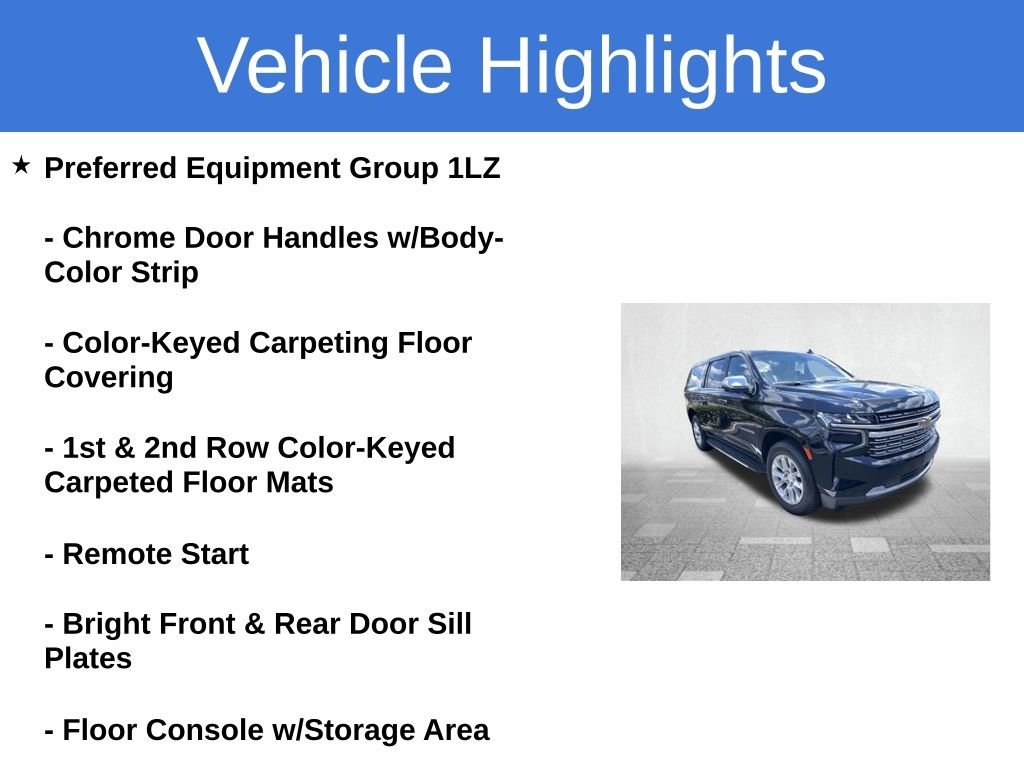 Vehicle Highlights

★ Preferred Equipment Group 1LZ

- Chrome Door Handles w/Body-Color Strip

- Color-Keyed Carpeting Floor Covering

- 1st & 2nd Row Color-Keyed Carpeted Floor Mats

- Remote Start

- Bright Front & Rear Door Sill Plates

- Floor Console w/Storage Area